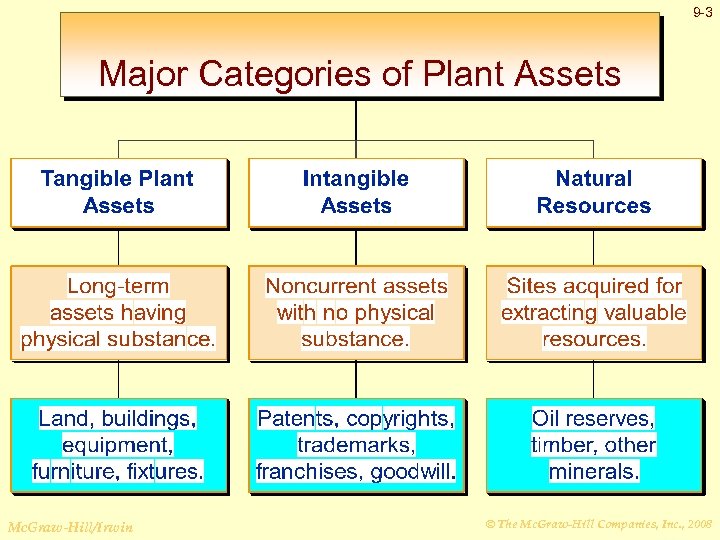 9-3

Major Categories of Plant Assets

Tangible Plant Assets

Long-term assets having physical substance.

Land, buildings, equipment, furniture, fixtures.

Intangible Assets

Noncurrent assets with no physical substance.

Patents, copyrights, trademarks, franchises, goodwill.

Natural Resources

Sites acquired for extracting valuable resources.

Oil reserves, timber, other minerals.

McGraw-Hill/Irwin

© The McGraw-Hill Companies, Inc., 2008